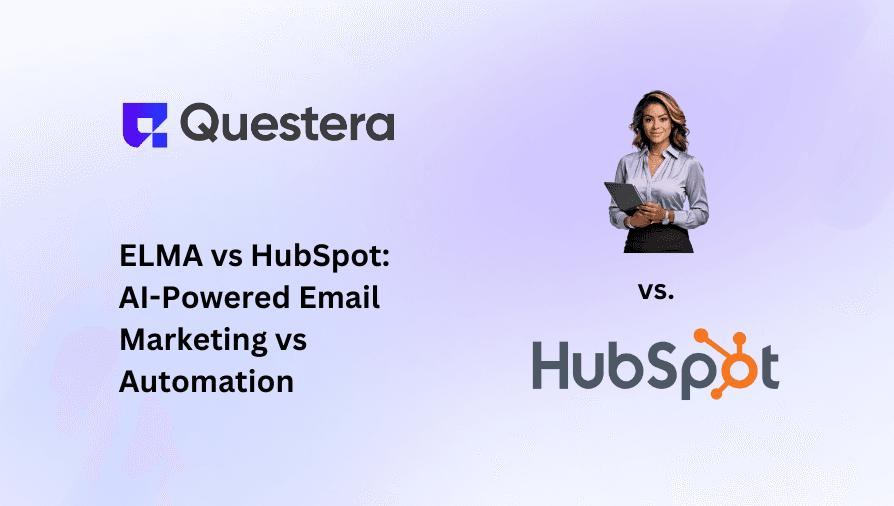 Questera

ELMA vs HubSpot: AI-Powered Email Marketing vs Automation

vs.

HubSpot